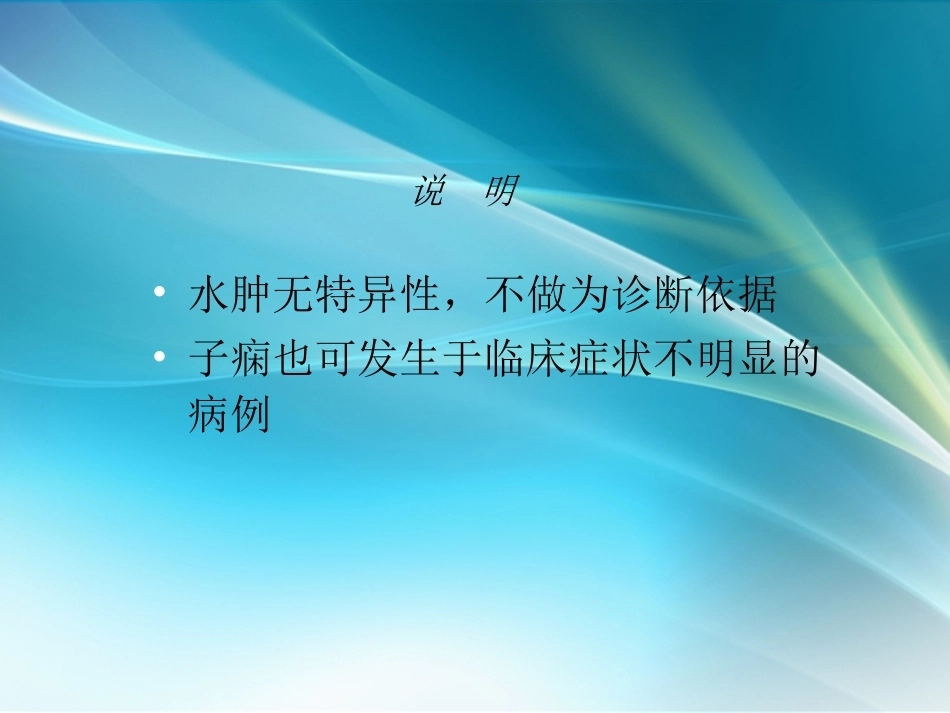 说　明

• 水肿无特异性，不做为诊断依据
• 子痫也可发生于临床症状不明显的病例